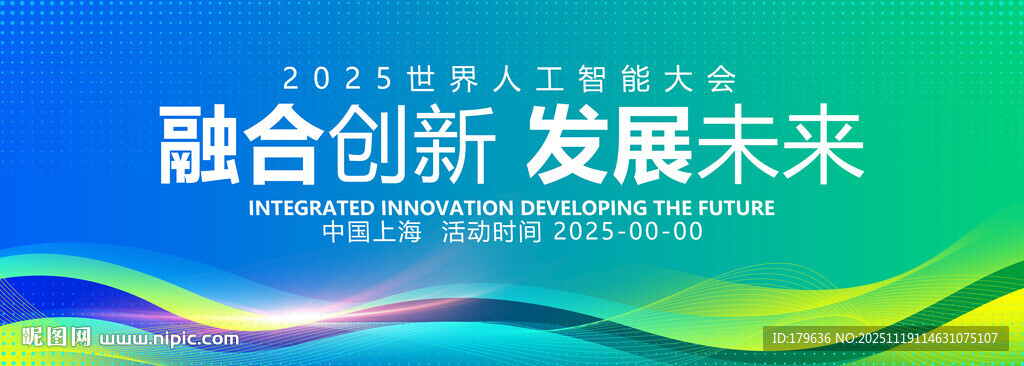 2025世界人工智能大会

融合创新 发展未来

INTEGRATED INNOVATION DEVELOPING THE FUTURE

中国上海 活动时间 2025-00-00

昵图网 www.nipic.com

ID:179636 NO:20251119114631075107